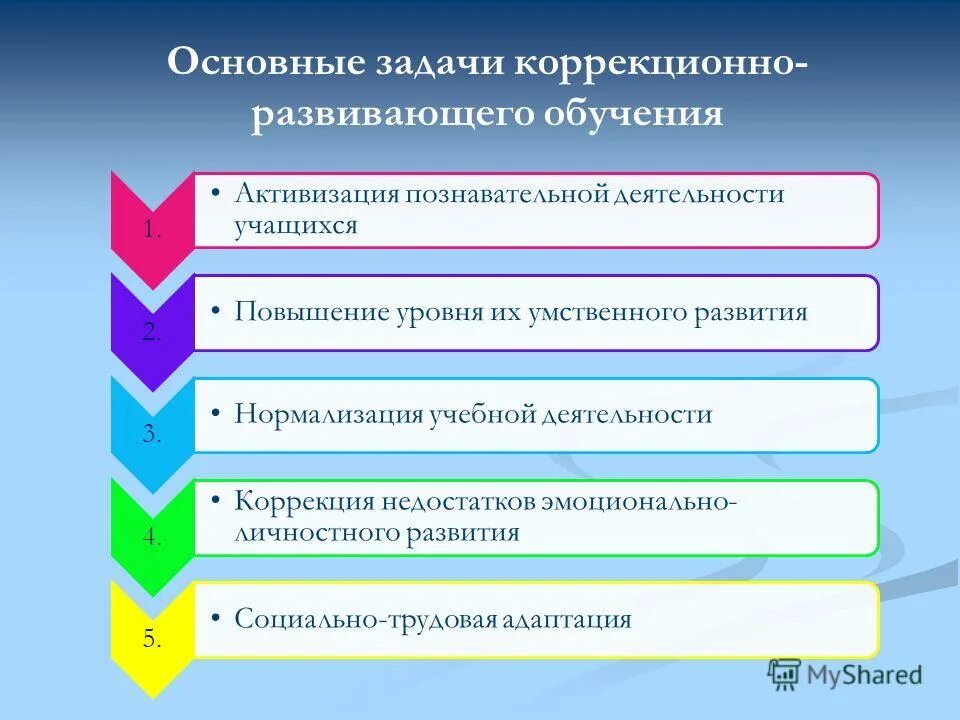 Основные задачи коррекционно-развивающего обучения

1.

• Активизация познавательной деятельности учащихся

2.

• Повышение уровня их умственного развития

3.

• Нормализация учебной деятельности

4.

• Коррекция недостатков эмоционально-личностного развития

5.

• Социально-трудовая адаптация

MyShared